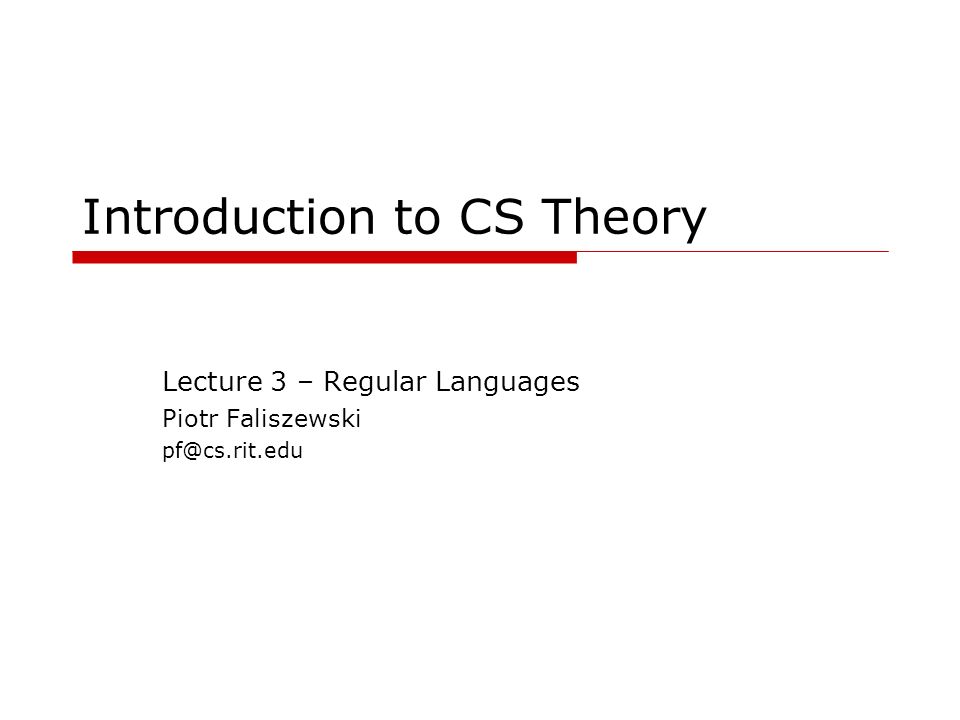 Introduction to CS Theory

Lecture 3 – Regular Languages
Piotr Faliszewski
pf@cs.rit.edu